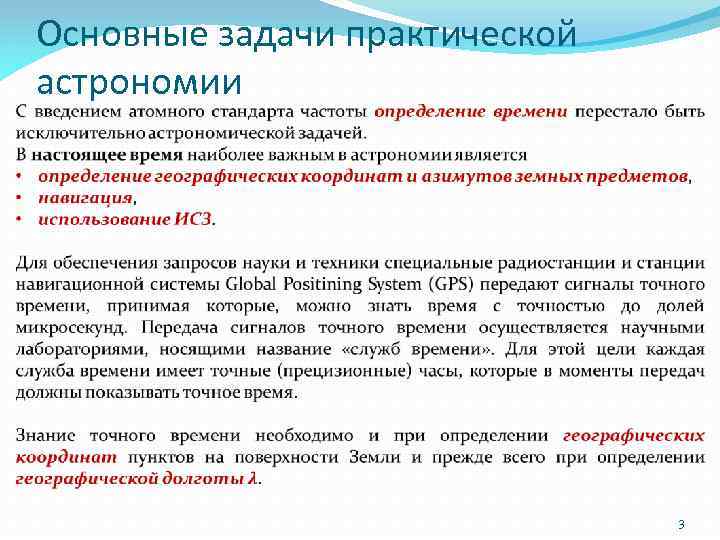 Основные задачи практической астрономии

С введением атомного стандарта частоты определение времени перестало быть исключительно астрономической задачей.
В настоящее время наиболее важным в астрономии является
• определение географических координат и азимутов земных предметов,
• навигация,
• использование ИСЗ.

Для обеспечения запросов науки и техники специальные радиостанции и станции навигационной системы Global Positining System (GPS) передают сигналы точного времени, принимая которые, можно знать время с точностью до долей микросекунд. Передача сигналов точного времени осуществляется научными лабораториями, носящими название «служб времени». Для этой цели каждая служба времени имеет точные (прецизионные) часы, которые в моменты передач должны показывать точное время.

Знание точного времени необходимо и при определении географических координат пунктов на поверхности Земли и прежде всего при определении географической долготы $\lambda$.

3